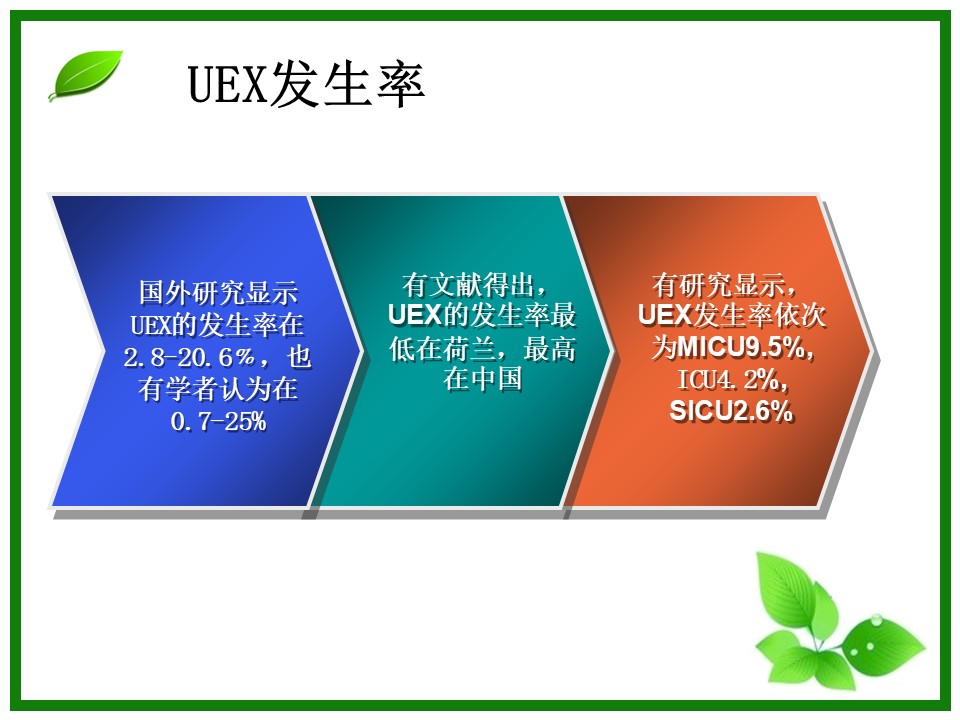 UEX发生率

国外研究显示UEX的发生率在2.8-20.6%，也有学者认为在0.7-25%

有文献得出，UEX的发生率最低在荷兰，最高在中国

有研究显示，UEX发生率依次为MICU9.5%，ICU4.2%，SICU2.6%